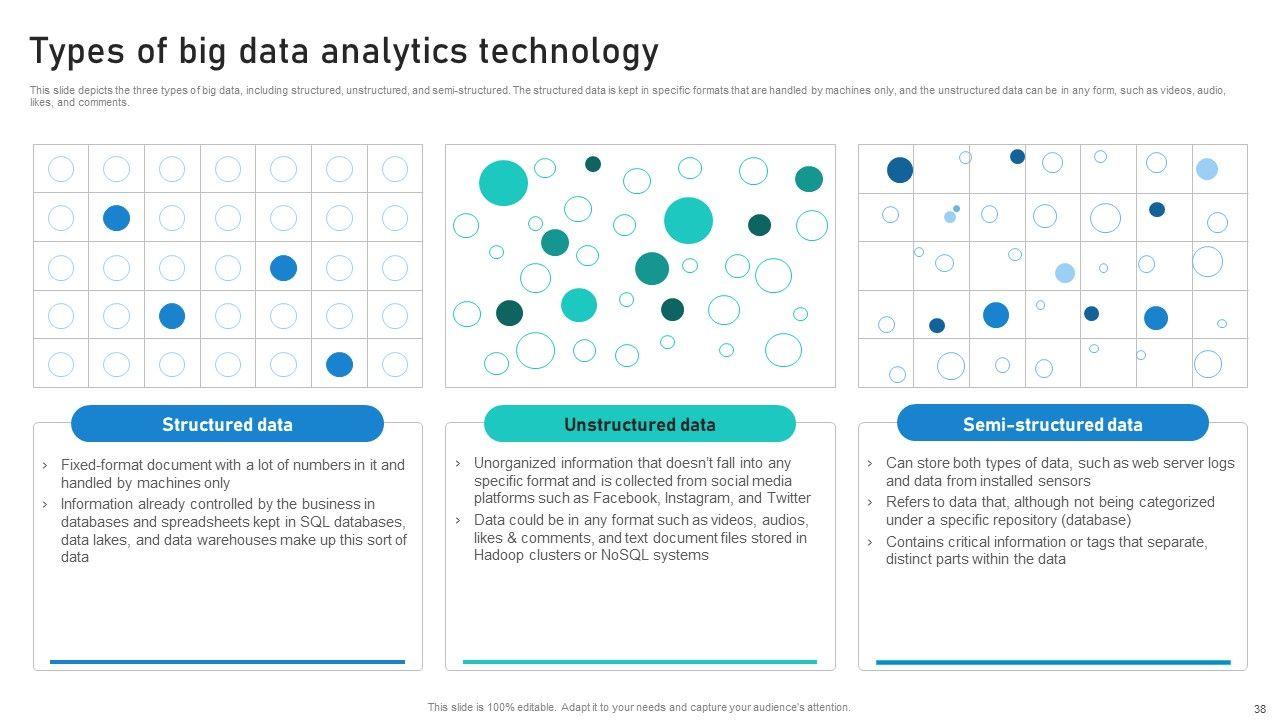 Types of big data analytics technology

This slide depicts the three types of big data, including structured, unstructured, and semi-structured. The structured data is kept in specific formats that are handled by machines only, and the unstructured data can be in any form, such as videos, audio, likes, and comments.

Structured data

› Fixed-format document with a lot of numbers in it and handled by machines only
› Information already controlled by the business in databases and spreadsheets kept in SQL databases, data lakes, and data warehouses make up this sort of data

Unstructured data

› Unorganized information that doesn't fall into any specific format and is collected from social media platforms such as Facebook, Instagram, and Twitter
› Data could be in any format such as videos, audios, likes & comments, and text document files stored in Hadoop clusters or NoSQL systems

Semi-structured data

› Can store both types of data, such as web server logs and data from installed sensors
› Refers to data that, although not being categorized under a specific repository (database)
› Contains critical information or tags that separate, distinct parts within the data

This slide is 100% editable. Adapt it to your needs and capture your audience's attention.

38